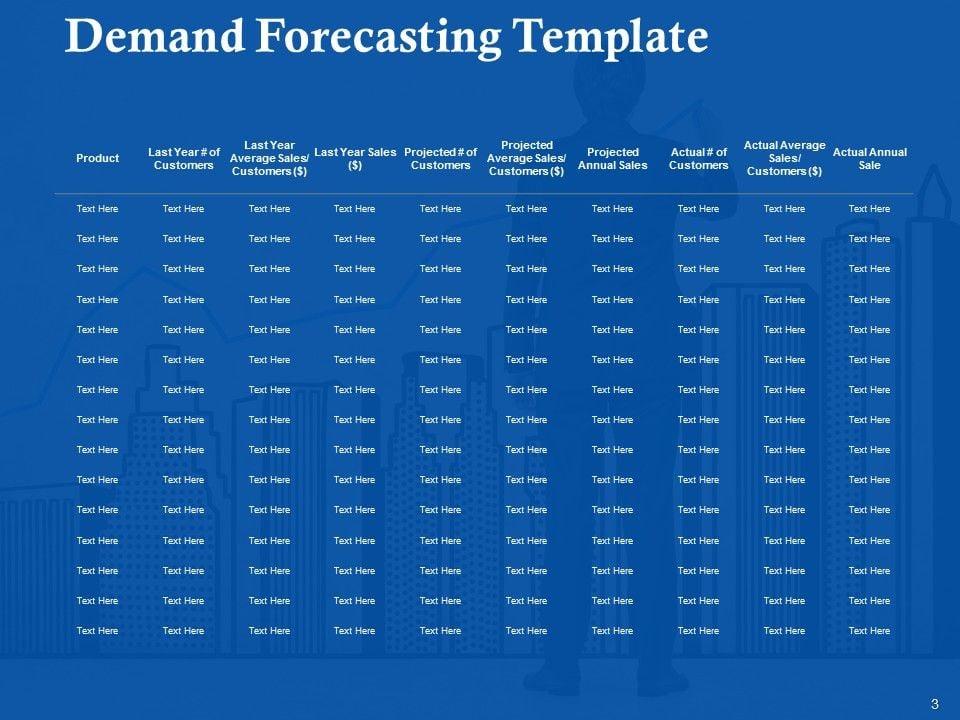 Demand Forecasting Template

| Product | Last Year # of Customers | Last Year Average Sales/ Customers ($) | Last Year Sales ($) | Projected # of Customers | Projected Average Sales/ Customers ($) | Projected Annual Sales | Actual # of Customers | Actual Average Sales/ Customers ($) | Actual Annual Sale |
|---|---|---|---|---|---|---|---|---|---|
| Text Here | Text Here | Text Here | Text Here | Text Here | Text Here | Text Here | Text Here | Text Here | Text Here |
| Text Here | Text Here | Text Here | Text Here | Text Here | Text Here | Text Here | Text Here | Text Here | Text Here |
| Text Here | Text Here | Text Here | Text Here | Text Here | Text Here | Text Here | Text Here | Text Here | Text Here |
| Text Here | Text Here | Text Here | Text Here | Text Here | Text Here | Text Here | Text Here | Text Here | Text Here |
| Text Here | Text Here | Text Here | Text Here | Text Here | Text Here | Text Here | Text Here | Text Here | Text Here |
| Text Here | Text Here | Text Here | Text Here | Text Here | Text Here | Text Here | Text Here | Text Here | Text Here |
| Text Here | Text Here | Text Here | Text Here | Text Here | Text Here | Text Here | Text Here | Text Here | Text Here |
| Text Here | Text Here | Text Here | Text Here | Text Here | Text Here | Text Here | Text Here | Text Here | Text Here |
| Text Here | Text Here | Text Here | Text Here | Text Here | Text Here | Text Here | Text Here | Text Here | Text Here |
| Text Here | Text Here | Text Here | Text Here | Text Here | Text Here | Text Here | Text Here | Text Here | Text Here |
| Text Here | Text Here | Text Here | Text Here | Text Here | Text Here | Text Here | Text Here | Text Here | Text Here |
| Text Here | Text Here | Text Here | Text Here | Text Here | Text Here | Text Here | Text Here | Text Here | Text Here |
| Text Here | Text Here | Text Here | Text Here | Text Here | Text Here | Text Here | Text Here | Text Here | Text Here |
| Text Here | Text Here | Text Here | Text Here | Text Here | Text Here | Text Here | Text Here | Text Here | Text Here |
| Text Here | Text Here | Text Here | Text Here | Text Here | Text Here | Text Here | Text Here | Text Here | Text Here |

3